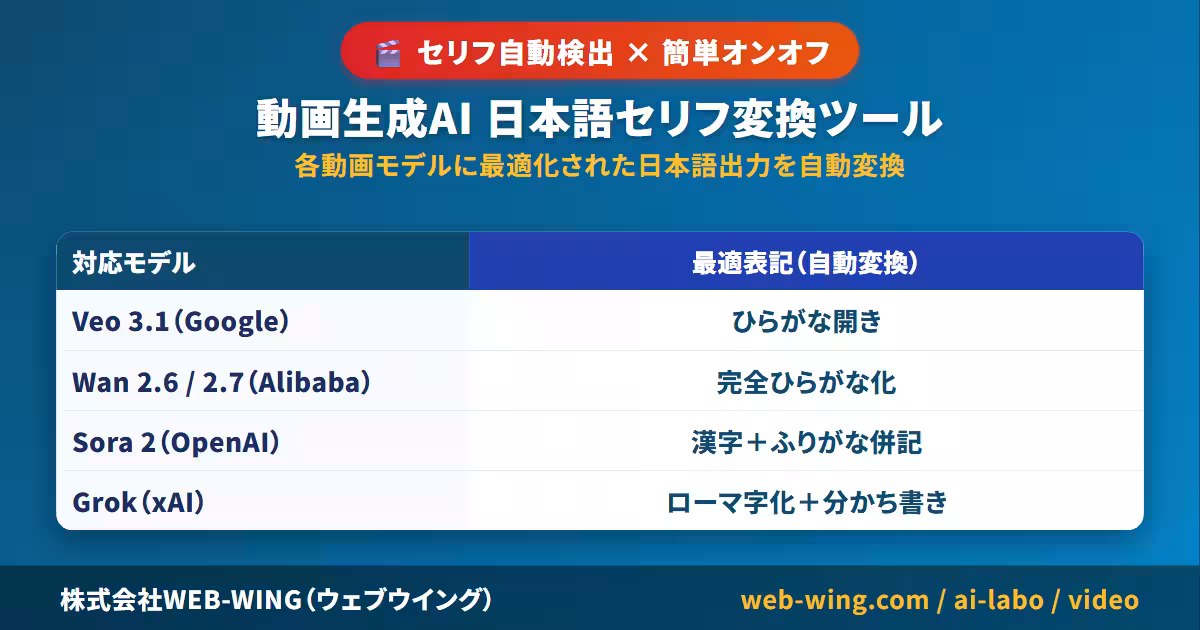 🎬 セリフ自動検出 × 簡単オンオフ

動画生成AI 日本語セリフ変換ツール

各動画モデルに最適化された日本語出力を自動変換

| 対応モデル | 最適表記（自動変換） |
|---|---|
| Veo 3.1（Google） | ひらがな開き |
| Wan 2.6 / 2.7（Alibaba） | 完全ひらがな化 |
| Sora 2（OpenAI） | 漢字＋ふりがな併記 |
| Grok（xAI） | ローマ字化＋分かち書き |

株式会社WEB-WING（ウェブウイング）

web-wing.com / ai-labo / video